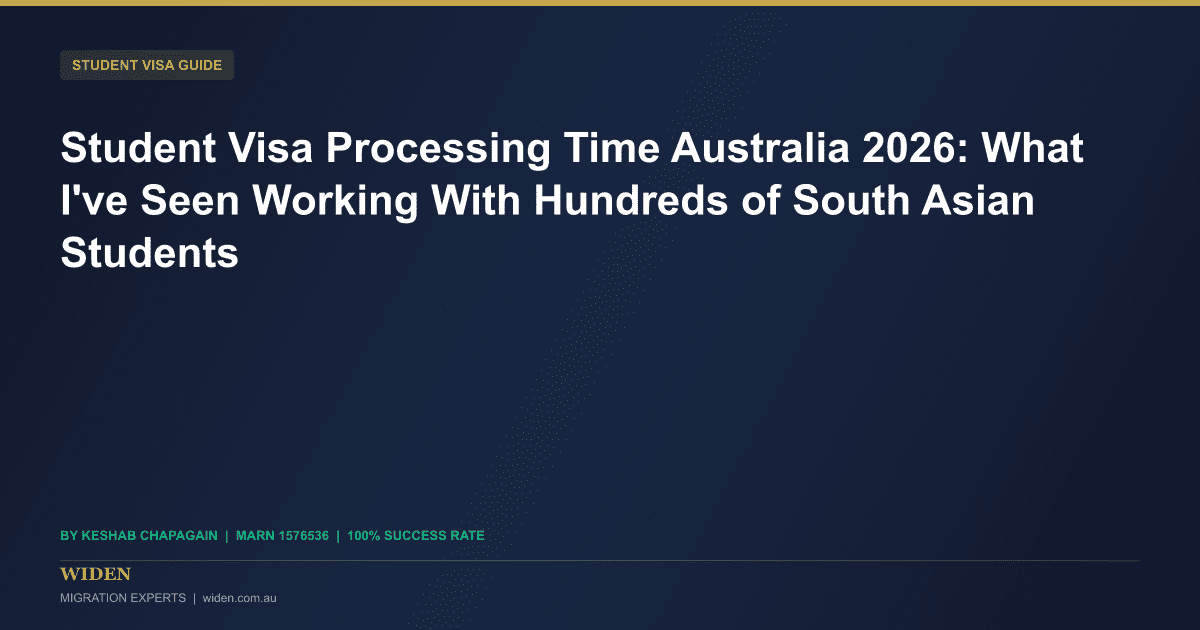 STUDENT VISA GUIDE

Student Visa Processing Time Australia 2026: What I've Seen Working With Hundreds of South Asian Students

BY KESHAB CHAPAGAIN | MARN 1576536 | 100% SUCCESS RATE

WIDEN

MIGRATION EXPERTS | widen.com.au